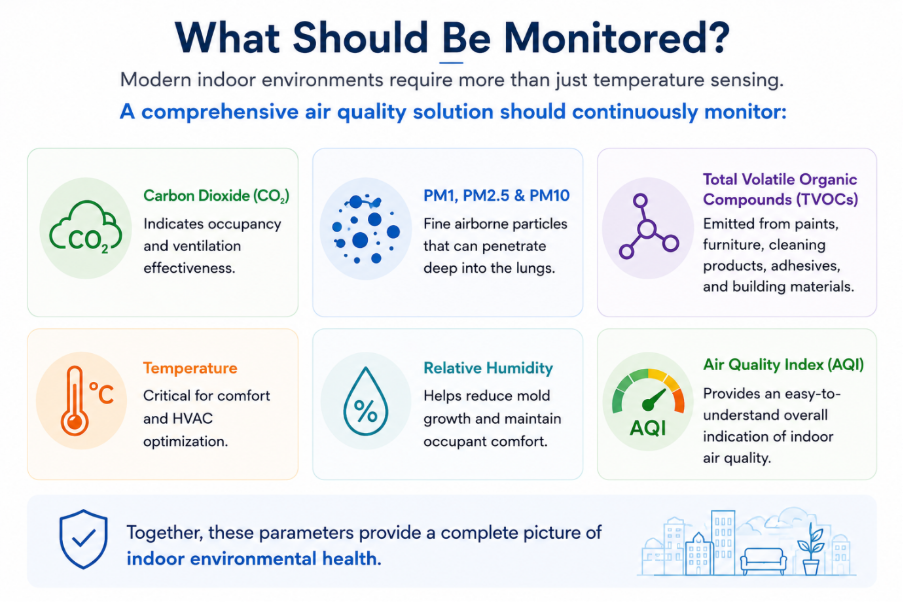 What Should Be Monitored?

Modern indoor environments require more than just temperature sensing.

A comprehensive air quality solution should continuously monitor:

$CO_2$

Carbon Dioxide ($CO_2$)

Indicates occupancy and ventilation effectiveness.

PM1, PM2.5 & PM10

Fine airborne particles that can penetrate deep into the lungs.

Total Volatile Organic Compounds (TVOCs)

Emitted from paints, furniture, cleaning products, adhesives, and building materials.

°C

Temperature

Critical for comfort and HVAC optimization.

%

Relative Humidity

Helps reduce mold growth and maintain occupant comfort.

AQI

Air Quality Index (AQI)

Provides an easy-to-understand overall indication of indoor air quality.

Together, these parameters provide a complete picture of indoor environmental health.